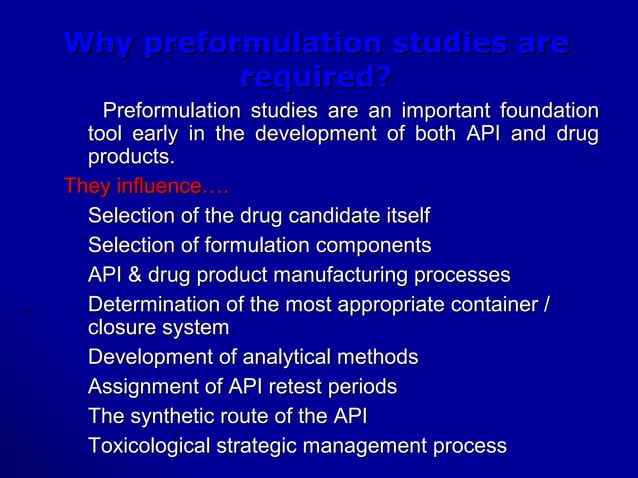 Why preformulation studies are required?

Preformulation studies are an important foundation tool early in the development of both API and drug products.

They influence….

Selection of the drug candidate itself

Selection of formulation components

API & drug product manufacturing processes

Determination of the most appropriate container / closure system

Development of analytical methods

Assignment of API retest periods

The synthetic route of the API

Toxicological strategic management process